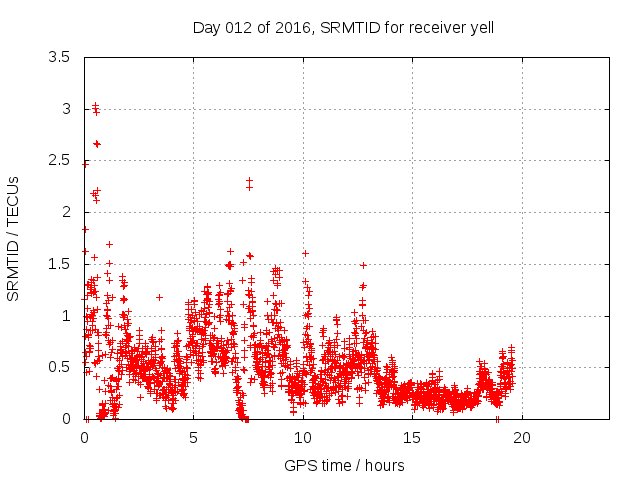 Day 012 of 2016, SRMTID for receiver yell

SRMTID / TECUs

3.5
3
2.5
2
1.5
1
0.5
0

0
5
10
15
20

GPS time / hours